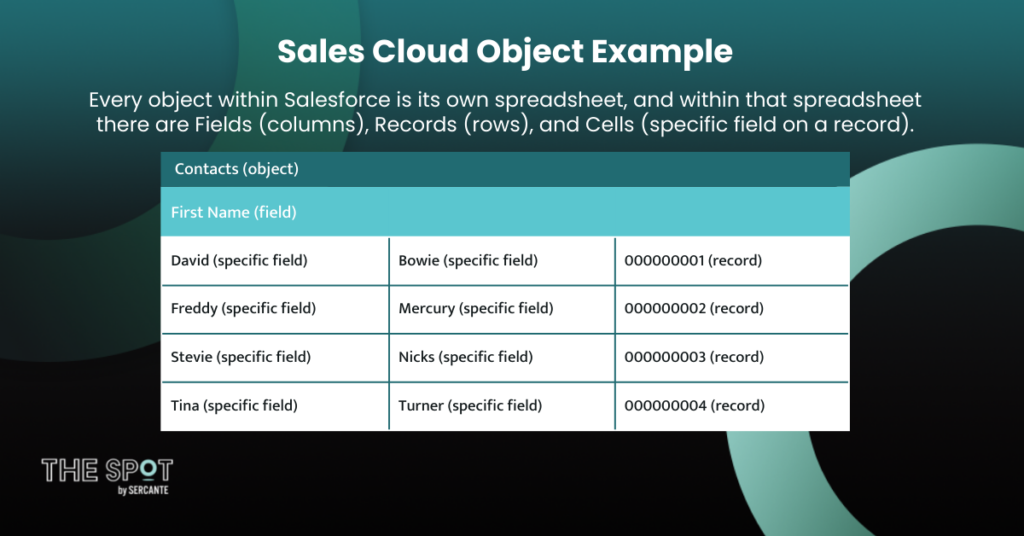 Sales Cloud Object Example

Every object within Salesforce is its own spreadsheet, and within that spreadsheet there are Fields (columns), Records (rows), and Cells (specific field on a record).

| Contacts (object) | | |
|---|---|---|
| First Name (field) | | |
| David (specific field) | Bowie (specific field) | 000000001 (record) |
| Freddy (specific field) | Mercury (specific field) | 000000002 (record) |
| Stevie (specific field) | Nicks (specific field) | 000000003 (record) |
| Tina (specific field) | Turner (specific field) | 000000004 (record) |

THE SPOT
by SERCANTE